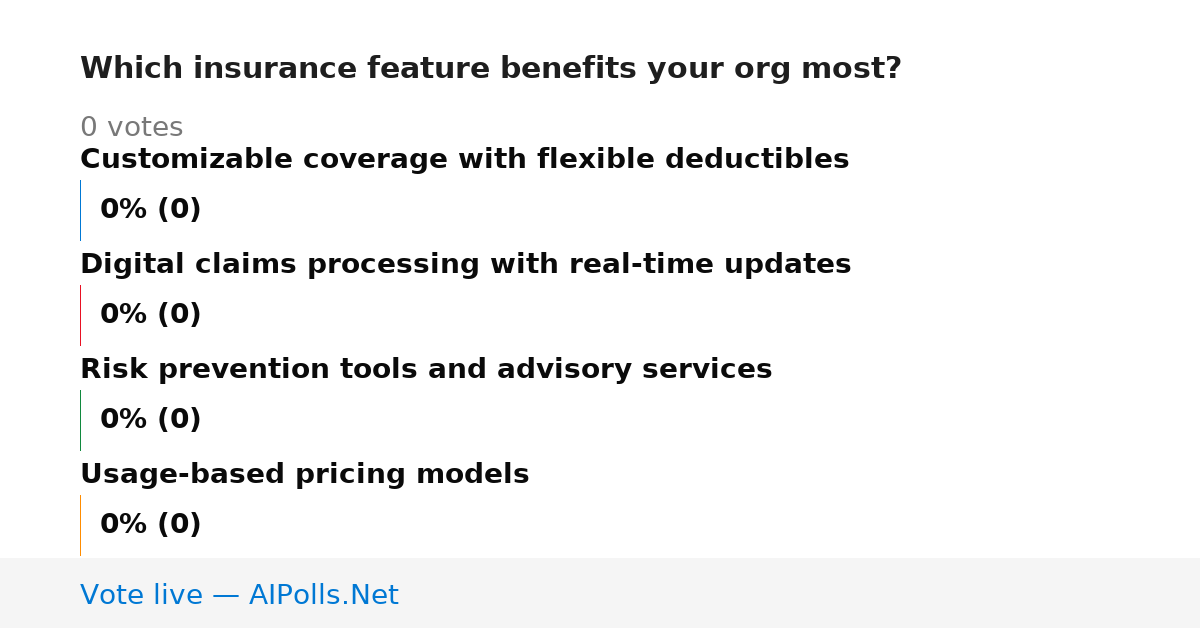 Which insurance feature benefits your org most?

0 votes

Customizable coverage with flexible deductibles

0% (0)

Digital claims processing with real-time updates

0% (0)

Risk prevention tools and advisory services

0% (0)

Usage-based pricing models

0% (0)

Vote live — AIPolls.Net